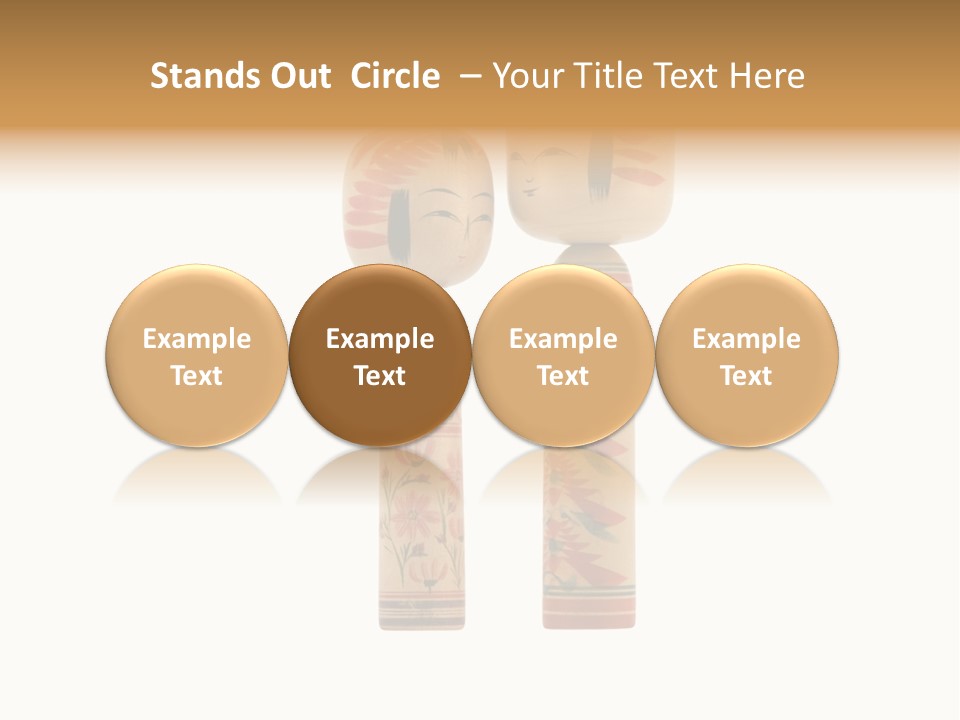 Stands Out  Circle  – Your Title Text Here

Example Text

Example Text

Example Text

Example Text